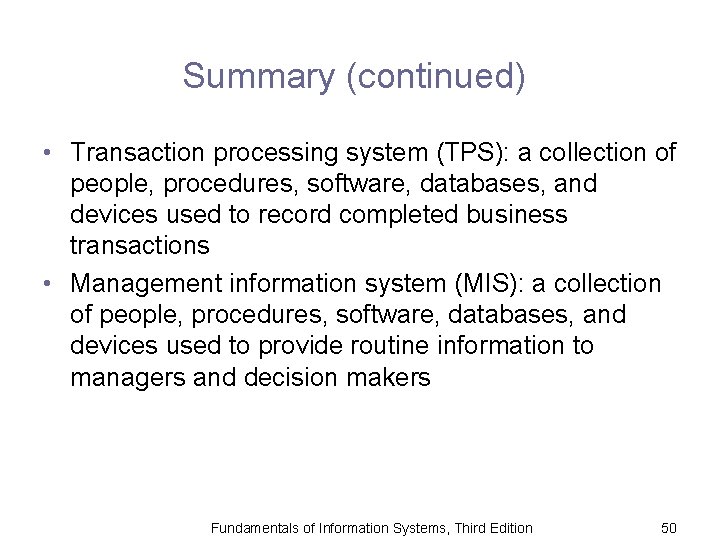 Summary (continued)

• Transaction processing system (TPS): a collection of people, procedures, software, databases, and devices used to record completed business transactions

• Management information system (MIS): a collection of people, procedures, software, databases, and devices used to provide routine information to managers and decision makers

Fundamentals of Information Systems, Third Edition

50